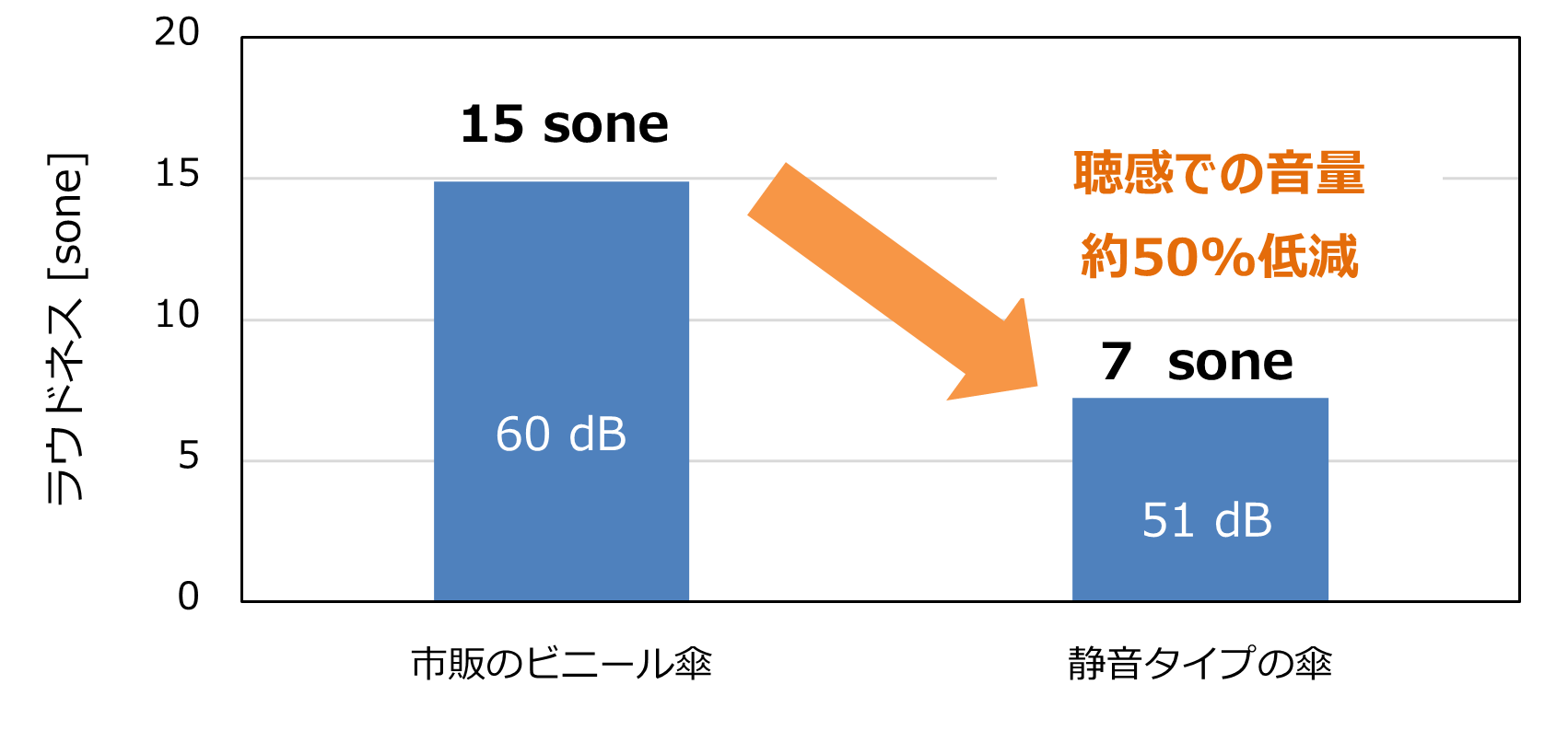 ラウドネス [sone]

20
15
10
5
0

15 sone

60 dB

聴感での音量
約50%低減

7 sone

51 dB

市販のビニール傘

静音タイプの傘